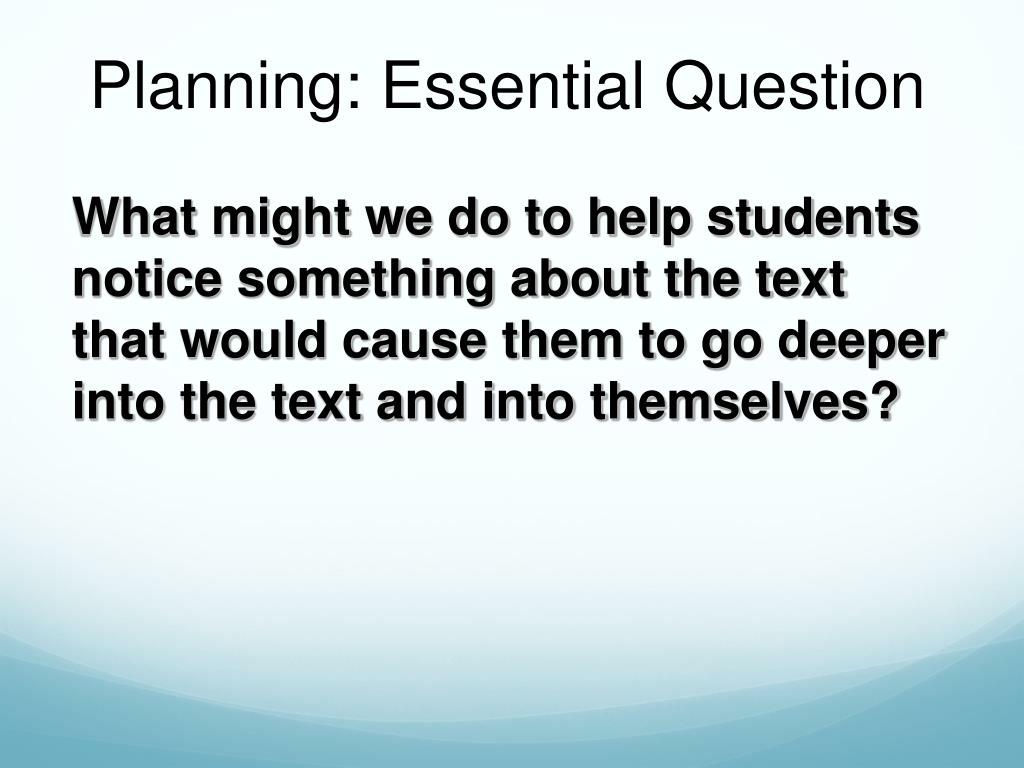 Planning: Essential Question

What might we do to help students notice something about the text that would cause them to go deeper into the text and into themselves?